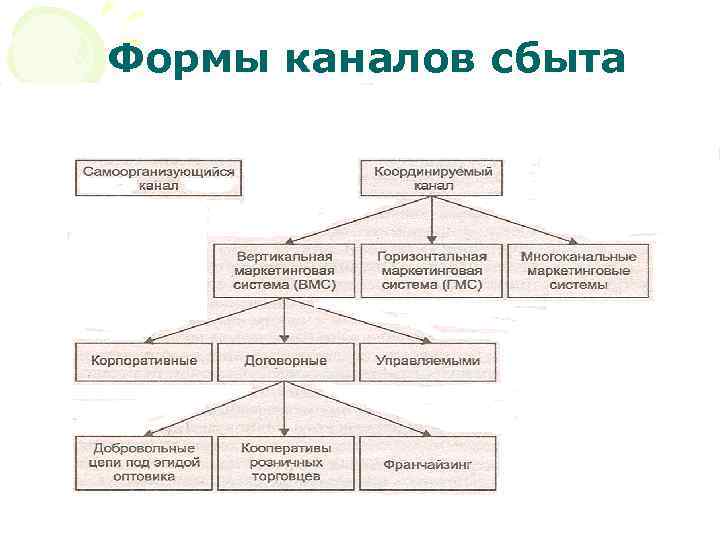 Формы каналов сбыта

Самоорганизующийся канал

Координируемый канал

Вертикальная маркетинговая система (ВМС)

Горизонтальная маркетинговая система (ГМС)

Многоканальные маркетинговые системы

Корпоративные

Договорные

Управляемыми

Добровольные цепи под эгидой оптовика

Кооперативы розничных торговцев

Франчайзинг